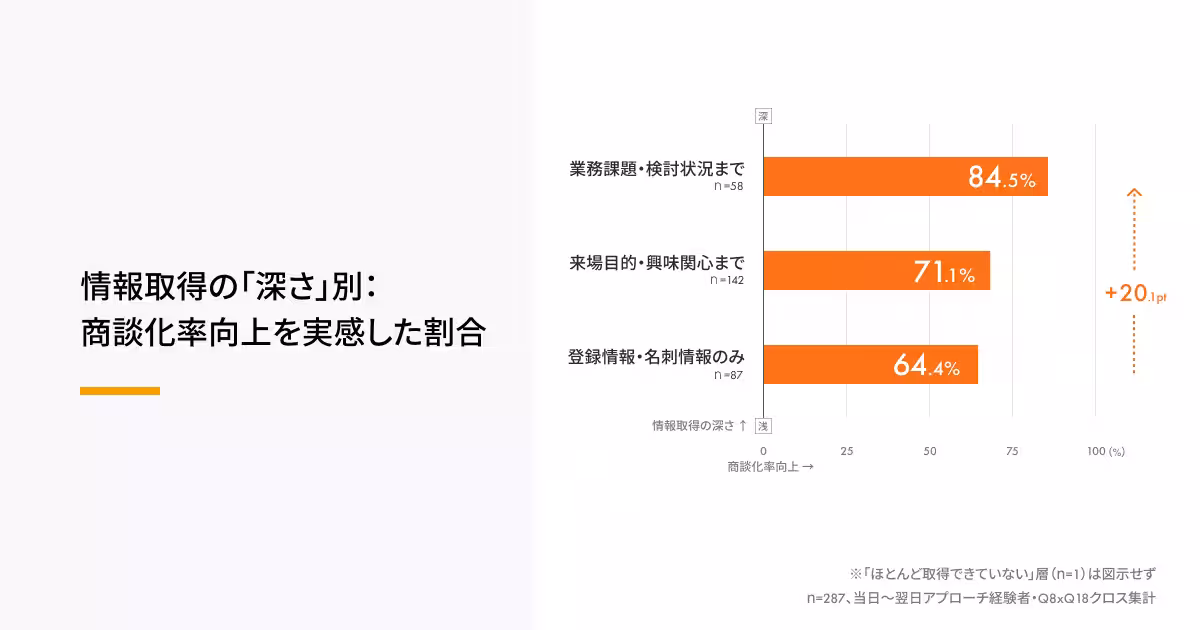 情報取得の「深さ」別：
商談化率向上を実感した割合

深

業務課題・検討状況まで
n=58

84.5%

来場目的・興味関心まで
n=142

71.1%

登録情報・名刺情報のみ
n=87

64.4%

+20.1pt

情報取得の深さ ↑

浅

0 25 50 75 100 (%)

商談化率向上 →

※「ほとんど取得できていない」層（n=1）は図示せず
n=287、当日〜翌日アプローチ経験者・Q8xQ18クロス集計